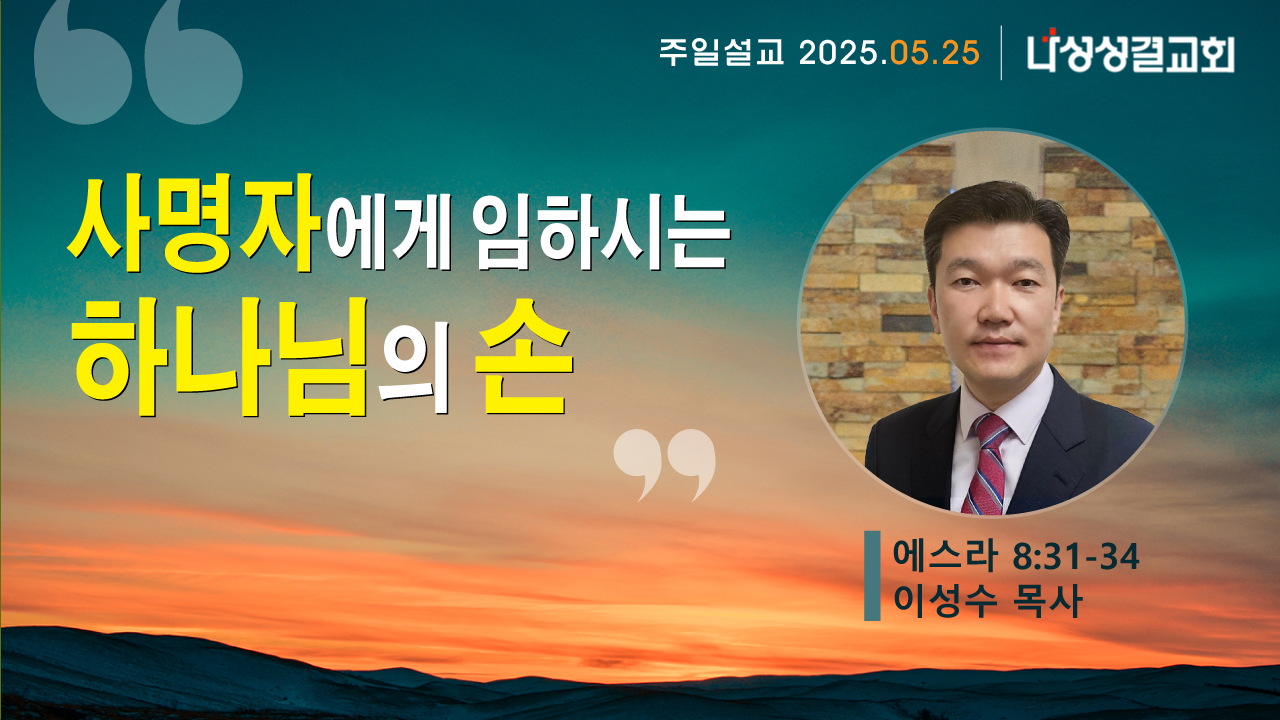 주일설교 2025.05.25

나성성결교회

사명자에게 임하시는
하나님의 손

에스라 8:31-34
이성수 목사